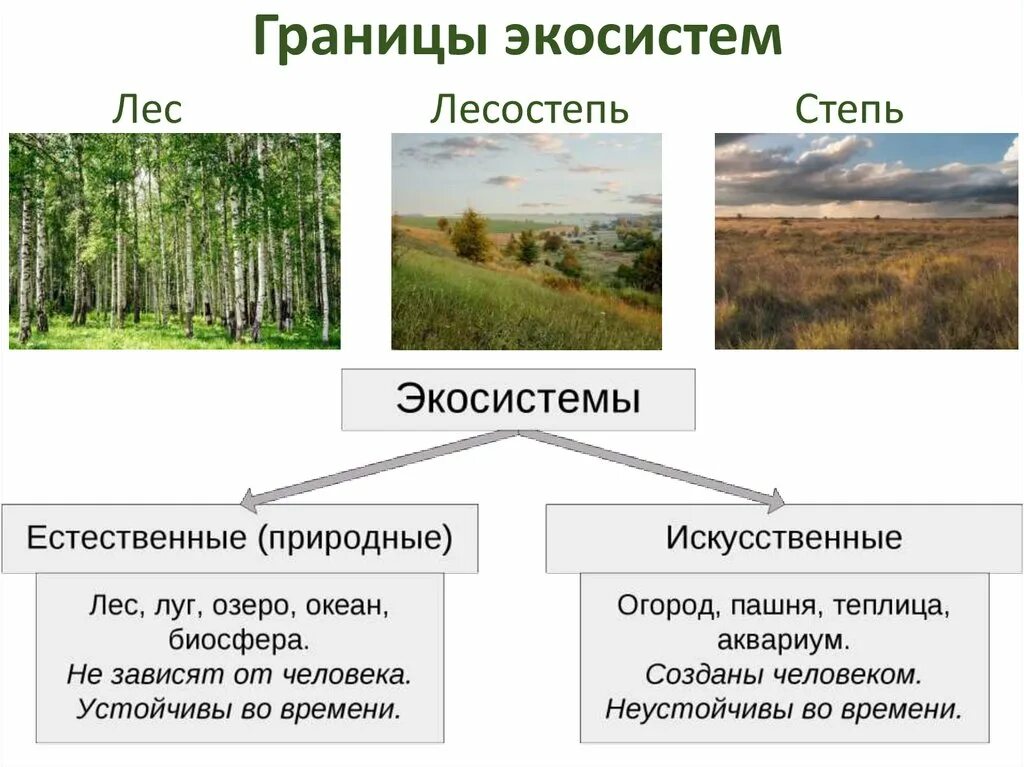 Границы экосистем

Лес

Лесостепь

Степь

Экосистемы

Естественные (природные)

Лес, луг, озеро, океан, биосфера.
Не зависят от человека.
Устойчивы во времени.

Искусственные

Огород, пашня, теплица, аквариум.
Созданы человеком.
Неустойчивы во времени.